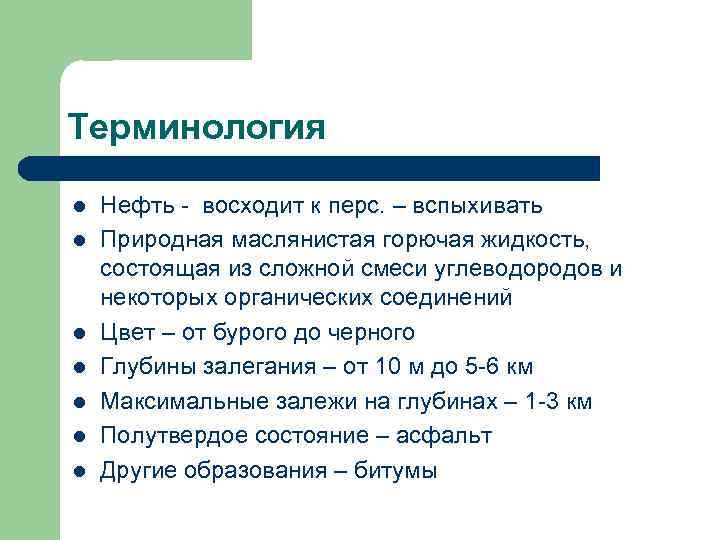 Терминология

- Нефть - восходит к перс. – вспыхивать
- Природная маслянистая горючая жидкость, состоящая из сложной смеси углеводородов и некоторых органических соединений
- Цвет – от бурого до черного
- Глубины залегания – от 10 м до 5-6 км
- Максимальные залежи на глубинах – 1-3 км
- Полутвердое состояние – асфальт
- Другие образования – битумы